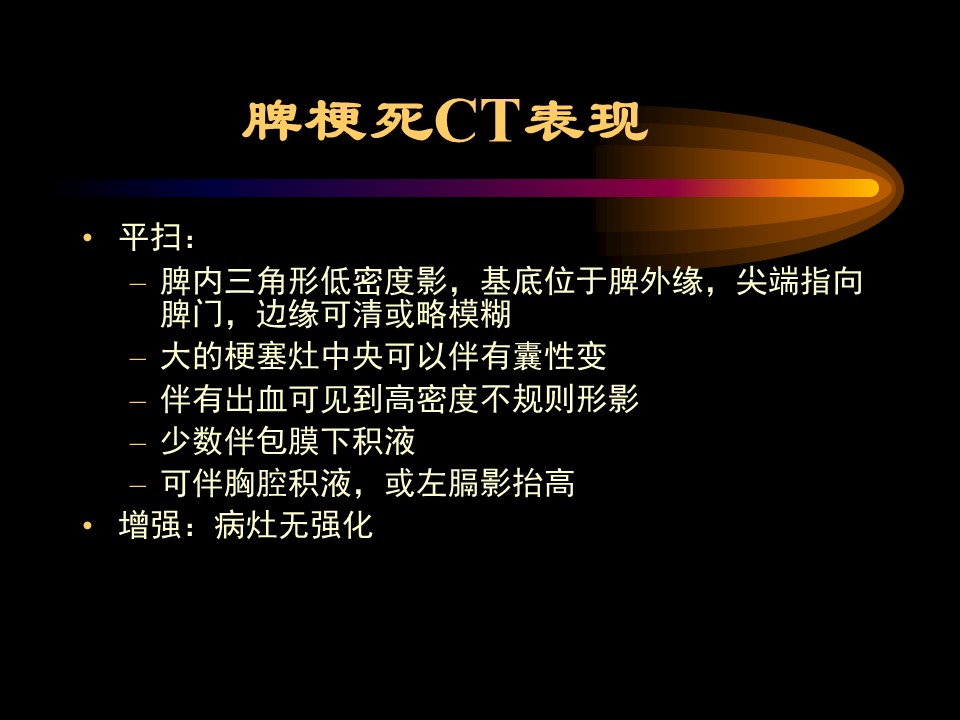 脾梗死CT表现

• 平扫：
  – 脾内三角形低密度影，基底位于脾外缘，尖端指向脾门，边缘可清或略模糊
  – 大的梗塞灶中央可以伴有囊性变
  – 伴有出血可见到高密度不规则形影
  – 少数伴包膜下积液
  – 可伴胸腔积液，或左膈影抬高
• 增强：病灶无强化